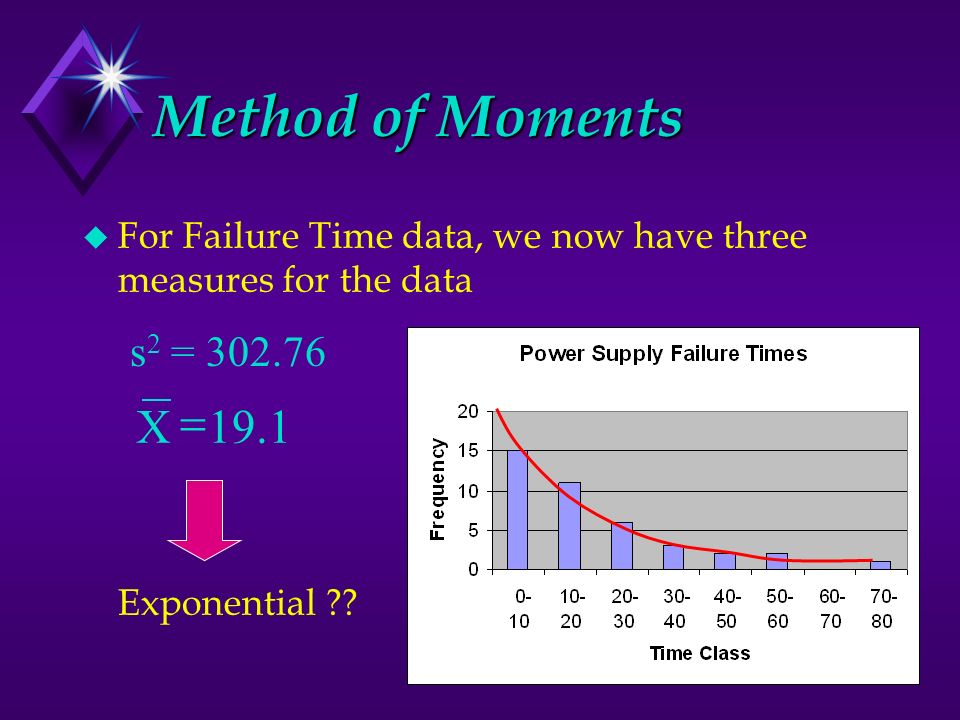 Method of Moments

For Failure Time data, we now have three measures for the data

$s^2 = 302.76$

$\overline{X} = 19.1$

Exponential ??

Power Supply Failure Times

Frequency

20
15
10
5
0

0-10
10-20
20-30
30-40
40-50
50-60
60-70
70-80

Time Class